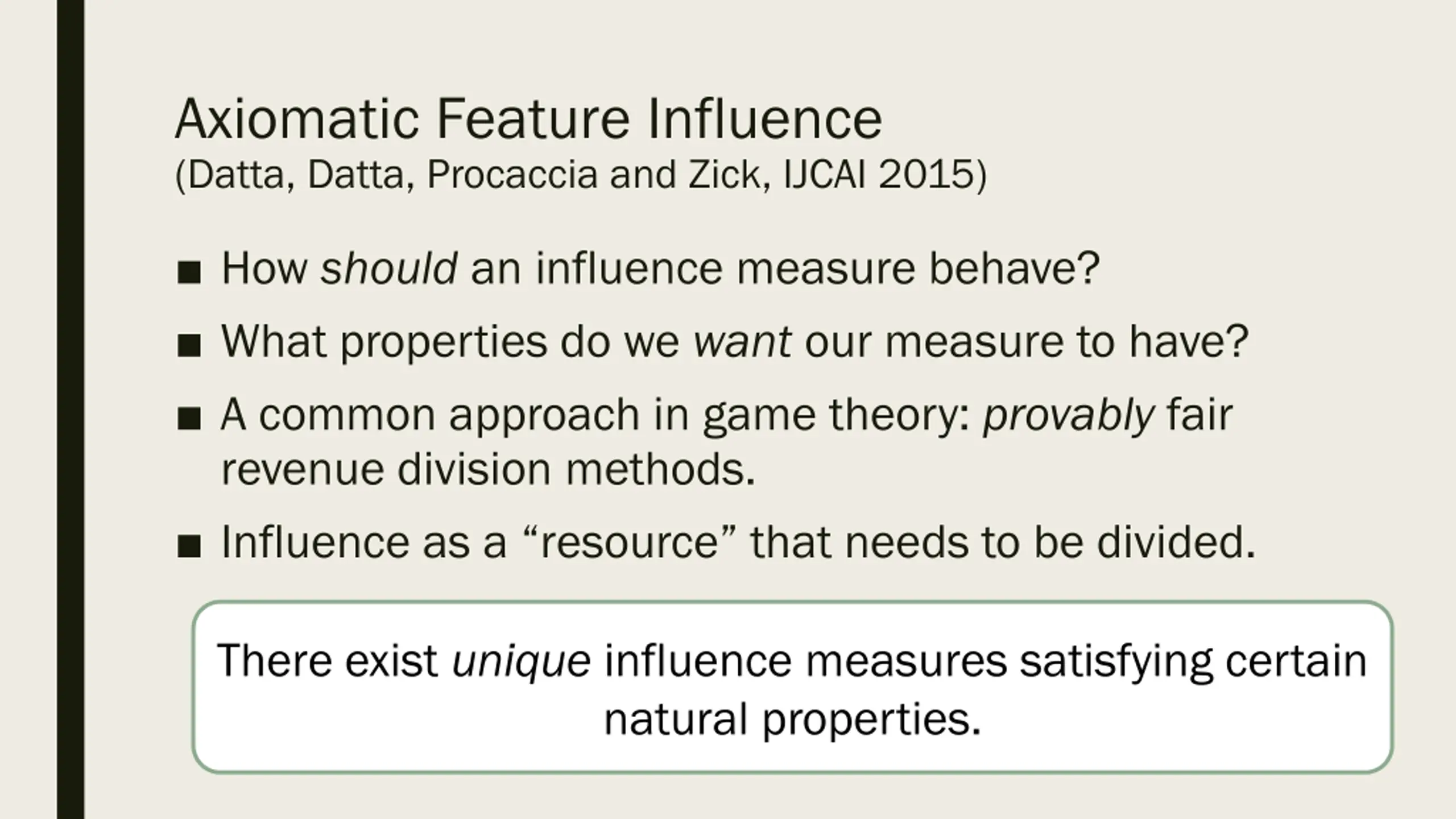 Axiomatic Feature Influence
(Datta, Datta, Procaccia and Zick, IJCAI 2015)

■ How should an influence measure behave?

■ What properties do we want our measure to have?

■ A common approach in game theory: provably fair revenue division methods.

■ Influence as a “resource” that needs to be divided.

There exist unique influence measures satisfying certain natural properties.